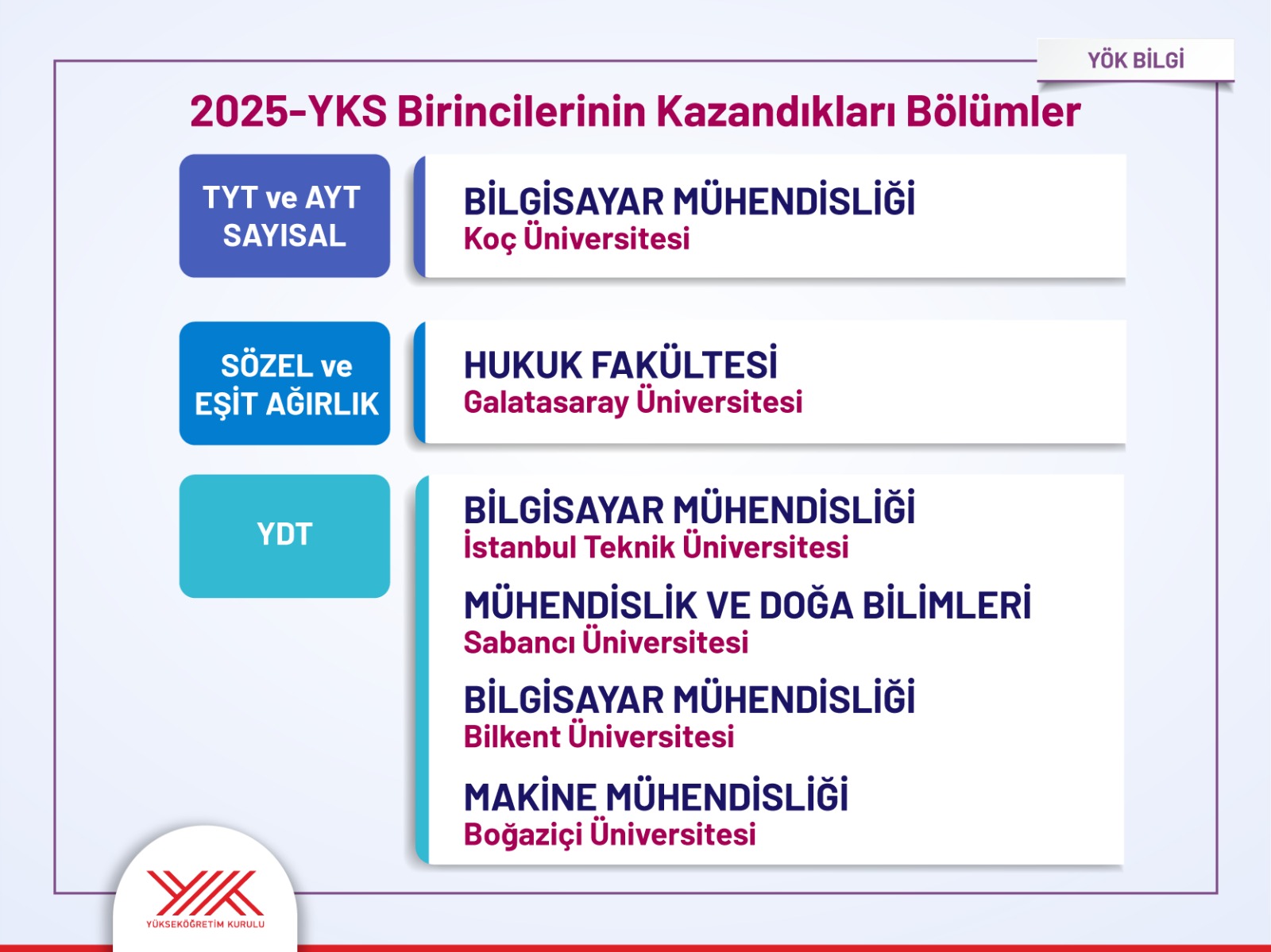 YÖK BİLGİ

2025-YKS Birincilerinin Kazandıkları Bölümler

TYT ve AYT SAYISAL

BİLGİSAYAR MÜHENDİSLİĞİ
Koç Üniversitesi

SÖZEL ve EŞİT AĞIRLIK

HUKUK FAKÜLTESİ
Galatasaray Üniversitesi

YDT

BİLGİSAYAR MÜHENDİSLİĞİ
İstanbul Teknik Üniversitesi

MÜHENDİSLİK VE DOĞA BİLİMLERİ
Sabancı Üniversitesi

BİLGİSAYAR MÜHENDİSLİĞİ
Bilkent Üniversitesi

MAKİNE MÜHENDİSLİĞİ
Boğaziçi Üniversitesi

YÜKSEKÖĞRETİM KURULU